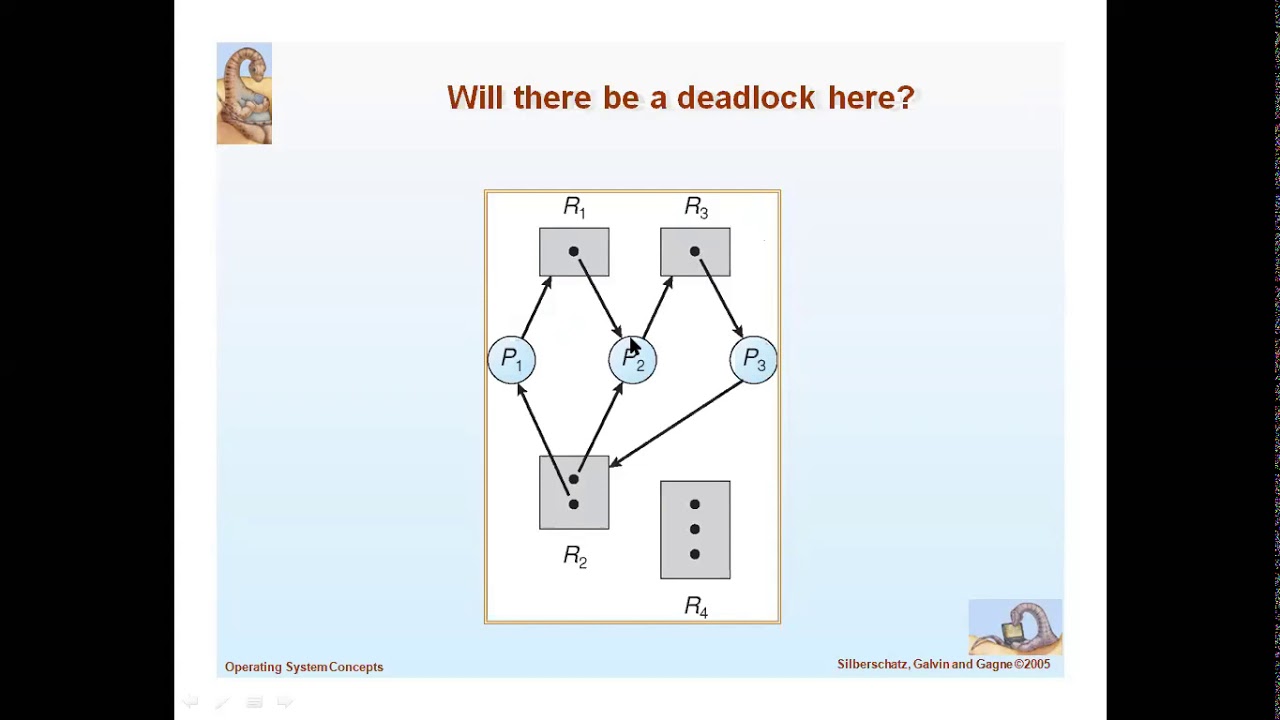 Will there be a deadlock here?

$R_1$ $R_3$

$P_1$ $P_2$ $P_3$

$R_2$

$R_4$

Operating System Concepts

Silberschatz, Galvin and Gagne ©2005